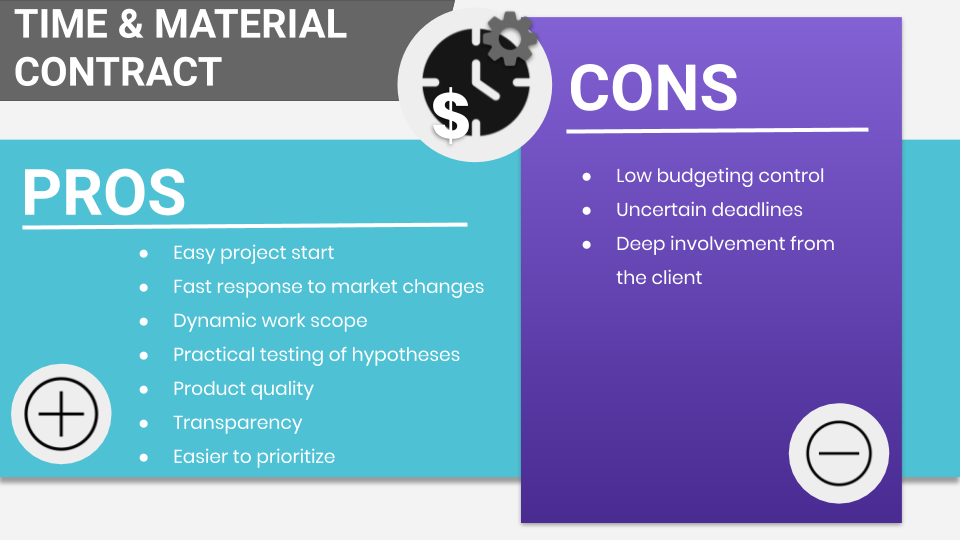 TIME & MATERIAL CONTRACT

$

PROS

- Easy project start
- Fast response to market changes
- Dynamic work scope
- Practical testing of hypotheses
- Product quality
- Transparency
- Easier to prioritize

CONS

- Low budgeting control
- Uncertain deadlines
- Deep involvement from the client